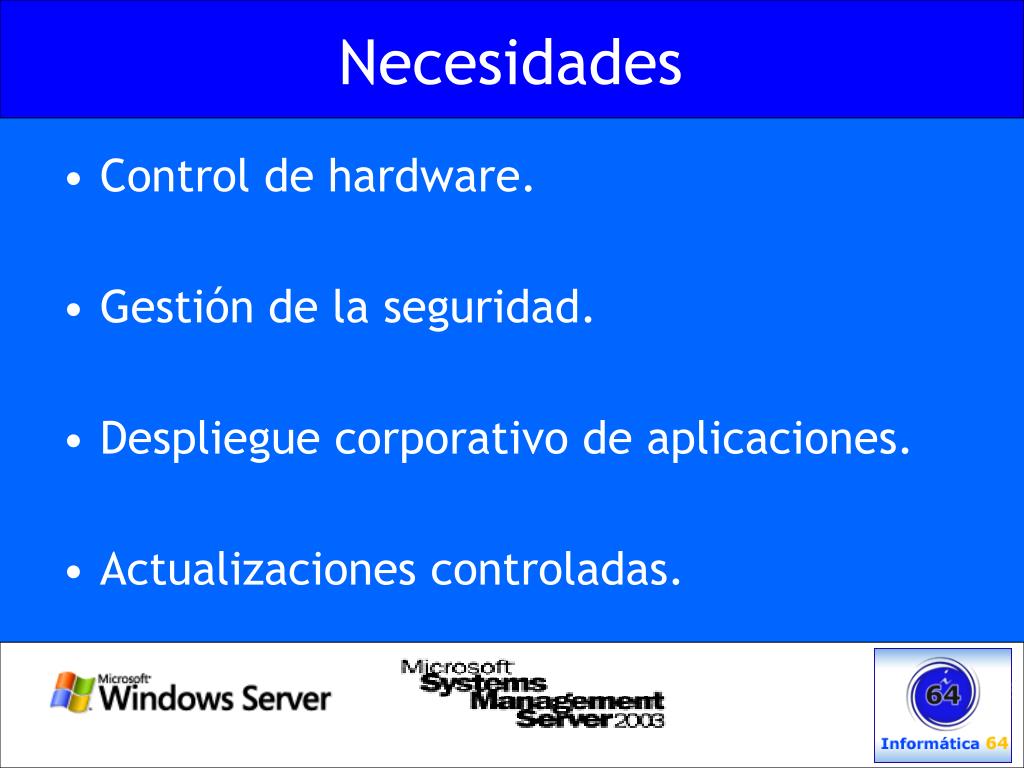 Necesidades

• Control de hardware.

• Gestión de la seguridad.

• Despliegue corporativo de aplicaciones.

• Actualizaciones controladas.

Microsoft Windows Server

Microsoft Systems Management Server 2003

64

Informática 64